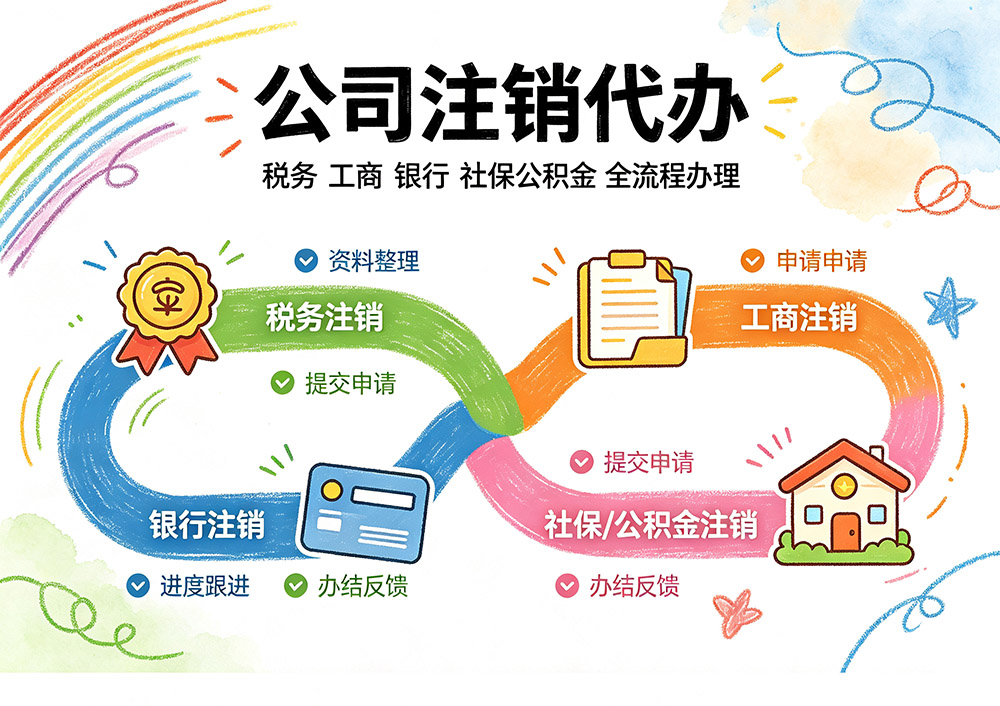 公司注销代办

税务 工商 银行 社保公积金 全流程办理

资料整理

税务注销

提交申请

申请申请

工商注销

提交申请

银行注销

社保/公积金注销

进度跟进

办结反馈

办结反馈